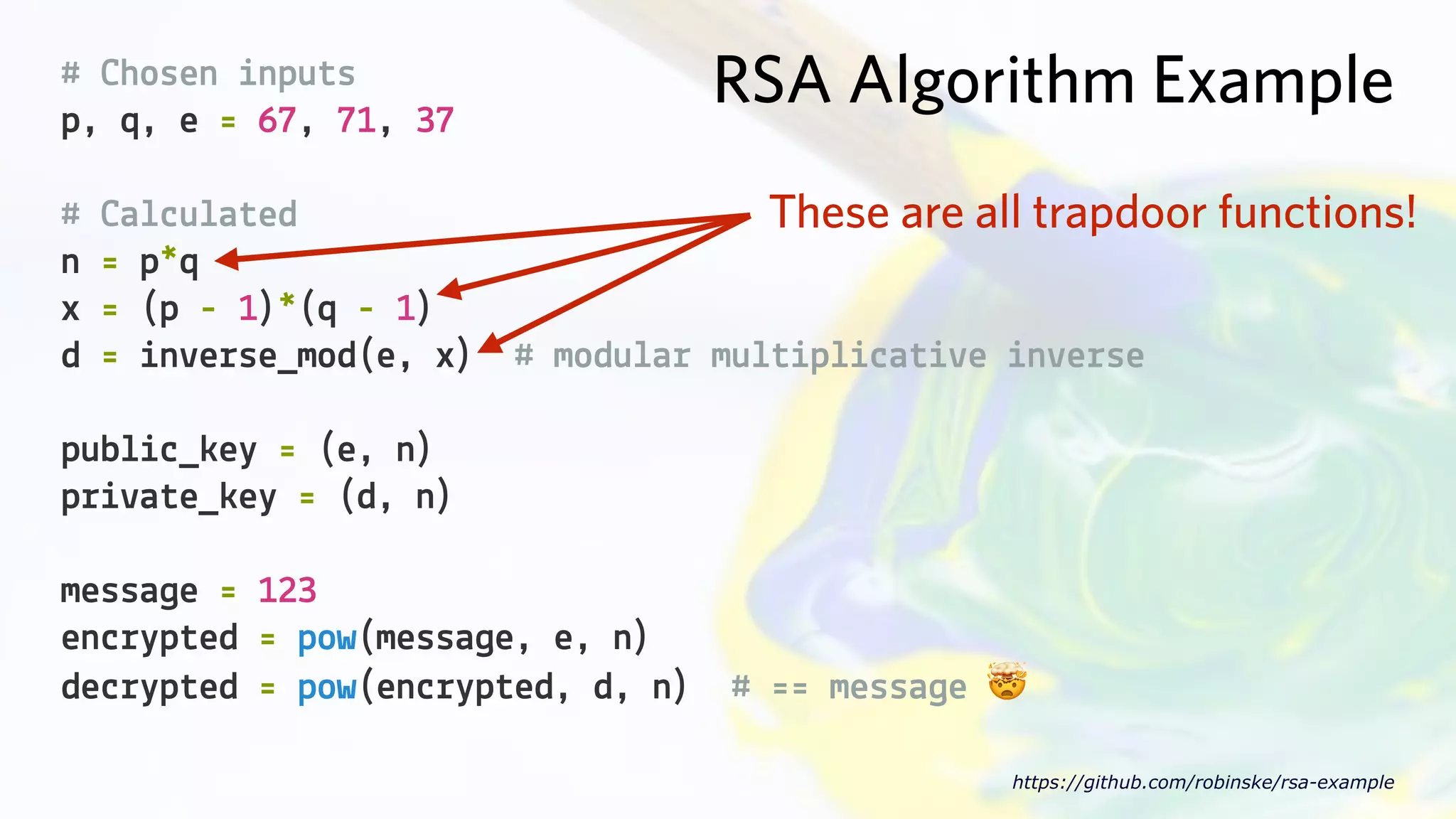 RSA Algorithm Example

# Chosen inputs
p, q, e = 67, 71, 37

# Calculated
n = p*q
x = (p - 1)*(q - 1)
d = inverse_mod(e, x) # modular multiplicative inverse

These are all trapdoor functions!

public_key = (e, n)
private_key = (d, n)

message = 123
encrypted = pow(message, e, n)
decrypted = pow(encrypted, d, n) # == message 🤯

https://github.com/robinske/rsa-example